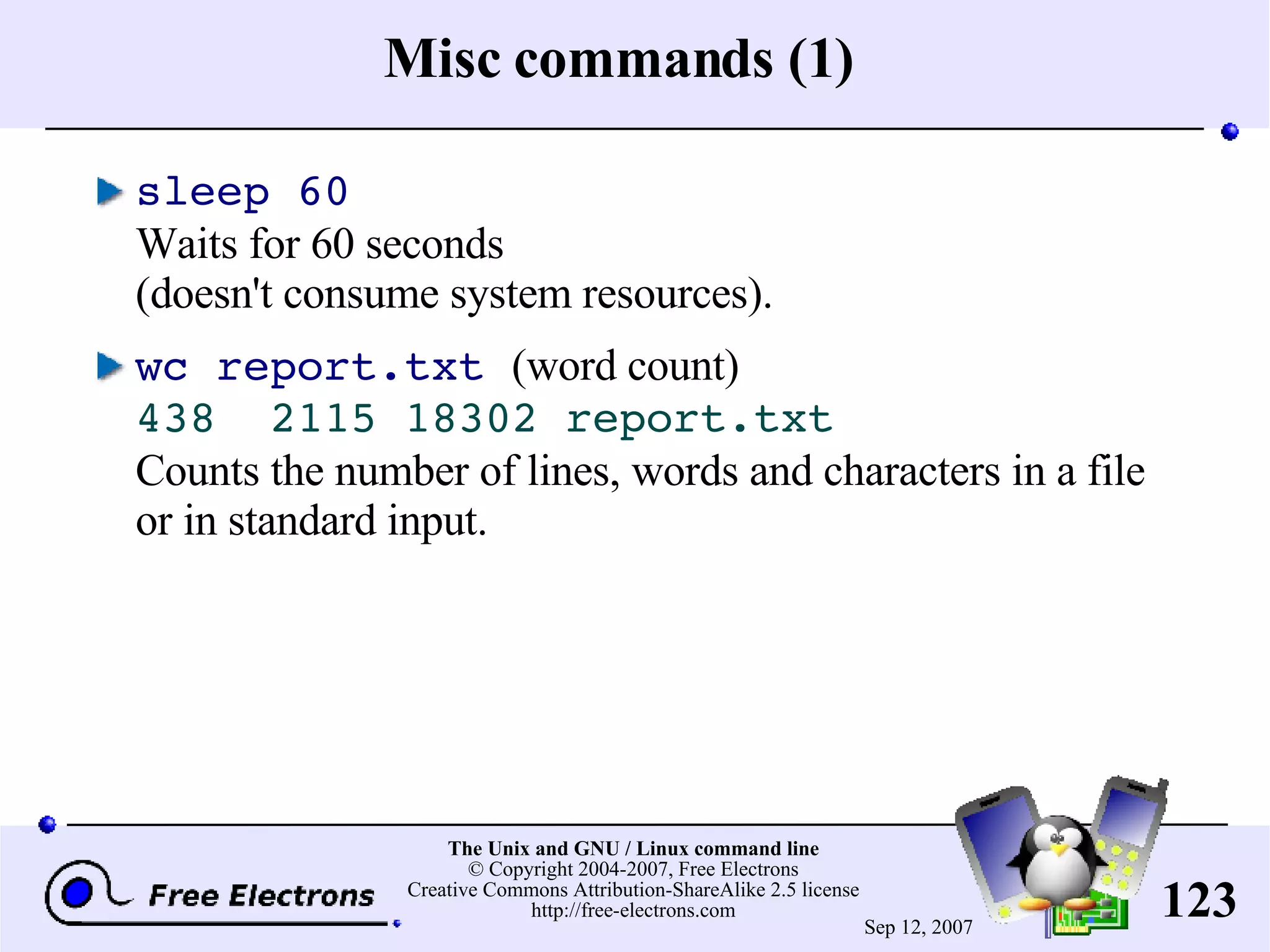 Misc commands (1)

sleep 60
Waits for 60 seconds
(doesn't consume system resources).

wc report.txt (word count)
438  2115 18302 report.txt
Counts the number of lines, words and characters in a file or in standard input.

Free Electrons

The Unix and GNU / Linux command line
© Copyright 2004-2007, Free Electrons
Creative Commons Attribution-ShareAlike 2.5 license
http://free-electrons.com

Sep 12, 2007

123